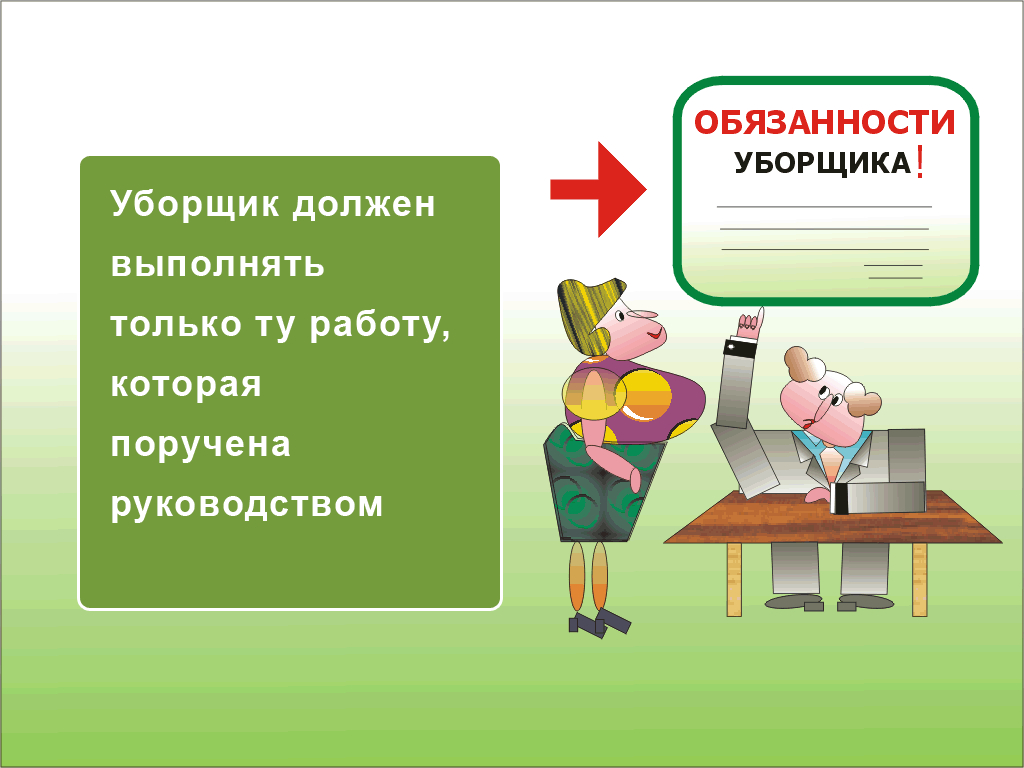 Уборщик должен выполнять только ту работу, которая поручена руководством

ОБЯЗАННОСТИ
УБОРЩИКА!